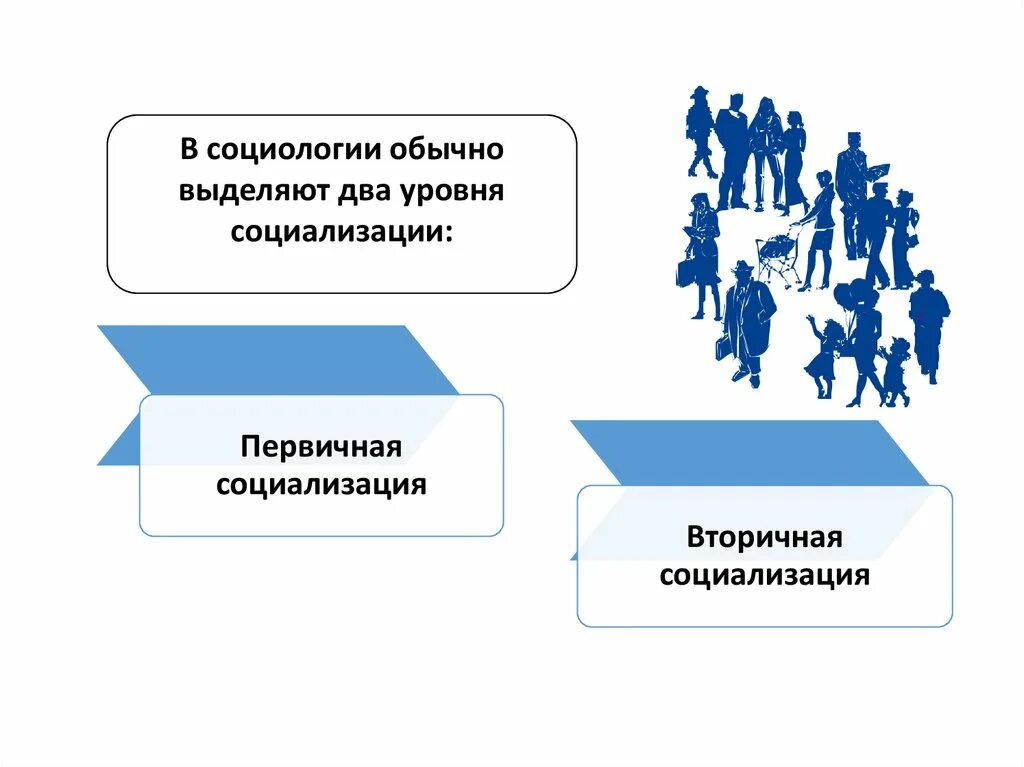 В социологии обычно выделяют два уровня социализации:

Первичная социализация

Вторичная социализация